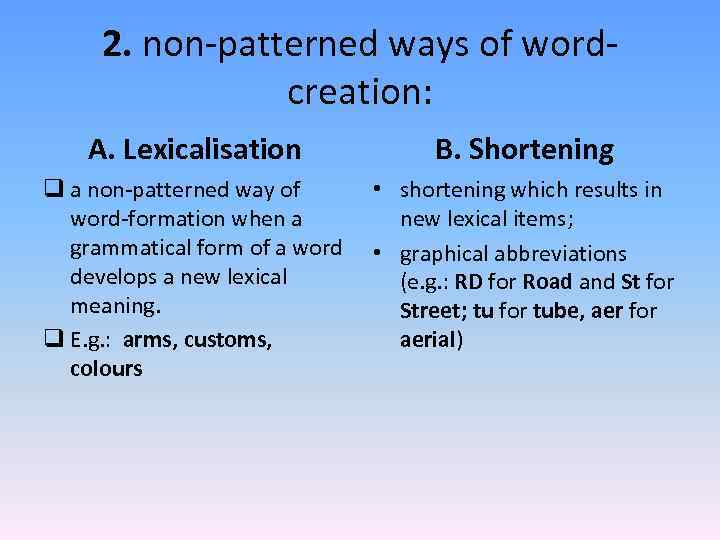 2. non-patterned ways of word-creation:

A. Lexicalisation

❑ a non-patterned way of word-formation when a grammatical form of a word develops a new lexical meaning.

❑ E.g.: arms, customs, colours

B. Shortening

• shortening which results in new lexical items;

• graphical abbreviations (e.g.: RD for Road and St for Street; tu for tube, aer for aerial)